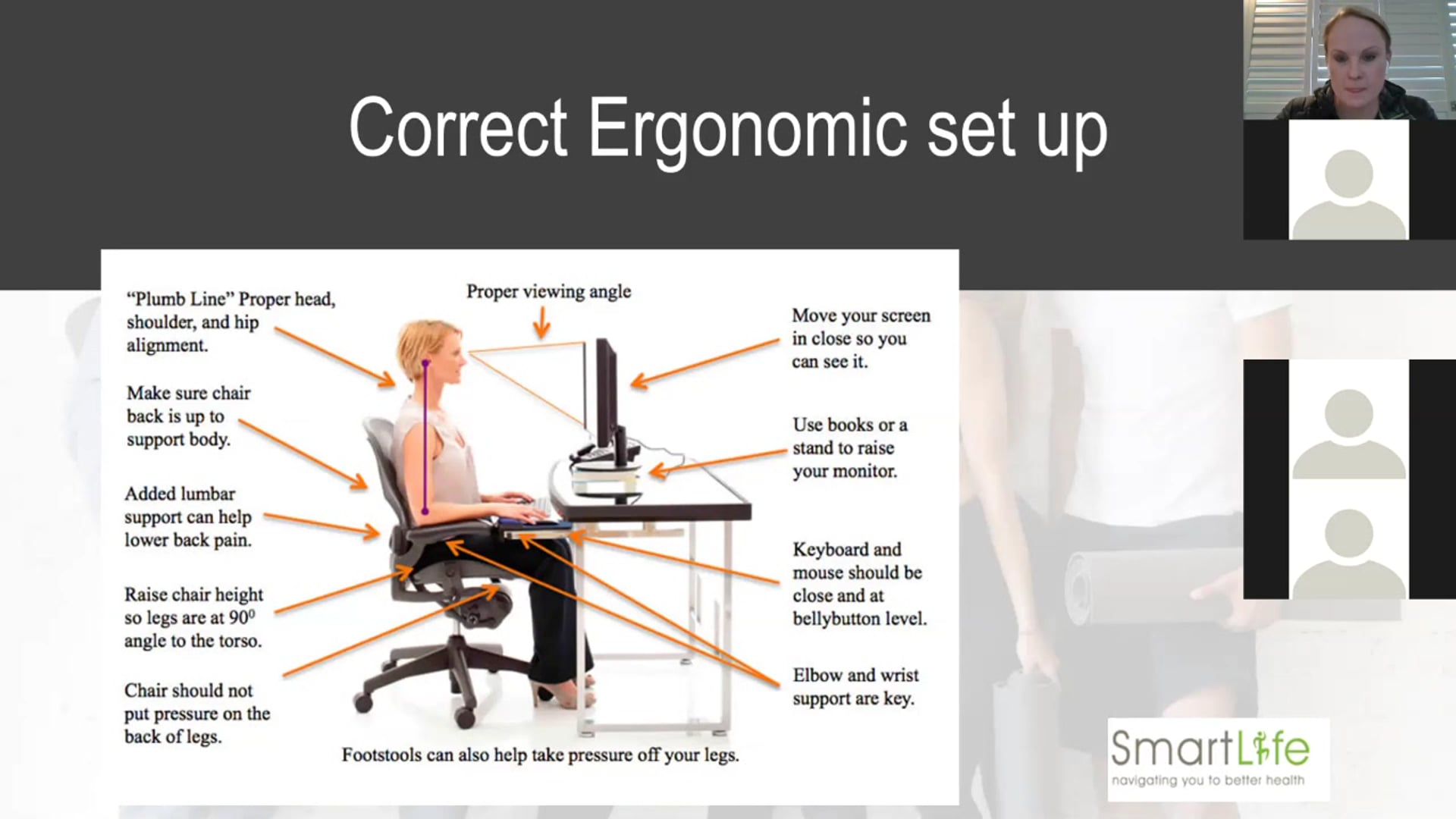 Correct Ergonomic set up

"Plumb Line" Proper head, shoulder, and hip alignment.

Make sure chair back is up to support body.

Added lumbar support can help lower back pain.

Raise chair height so legs are at $90^0$ angle to the torso.

Chair should not put pressure on the back of legs.

Proper viewing angle

Move your screen in close so you can see it.

Use books or a stand to raise your monitor.

Keyboard and mouse should be close and at bellybutton level.

Elbow and wrist support are key.

Footstools can also help take pressure off your legs.

SmartLife
navigating you to better health